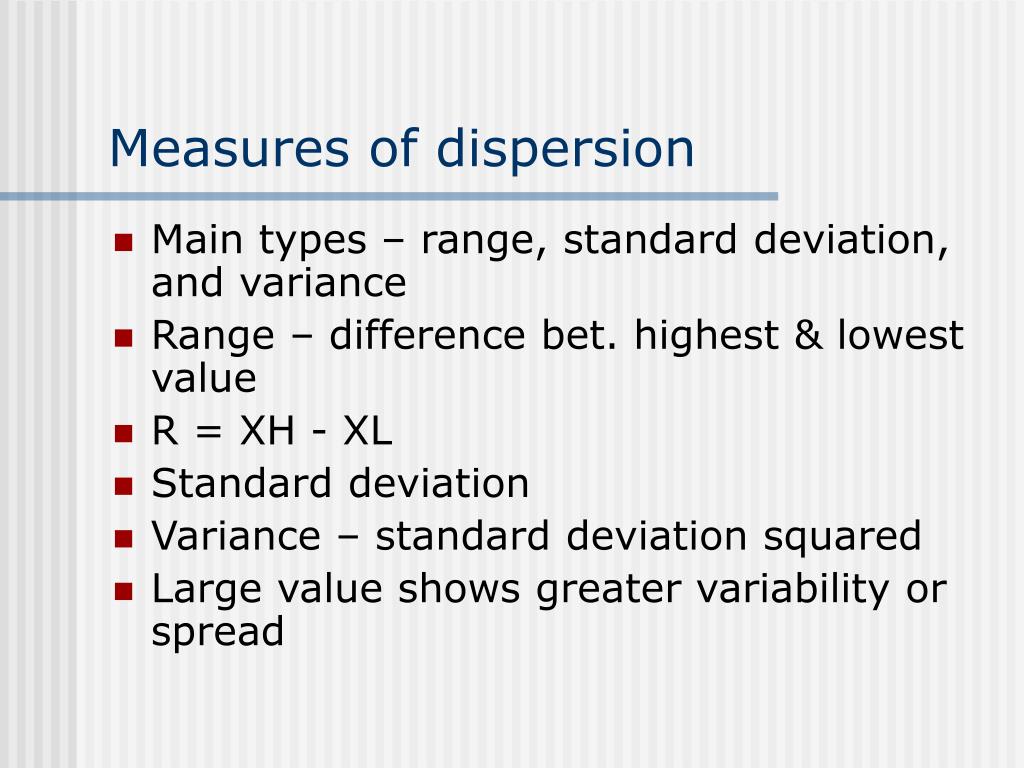 Measures of dispersion

- Main types – range, standard deviation, and variance
- Range – difference bet. highest & lowest value
- R = XH - XL
- Standard deviation
- Variance – standard deviation squared
- Large value shows greater variability or spread